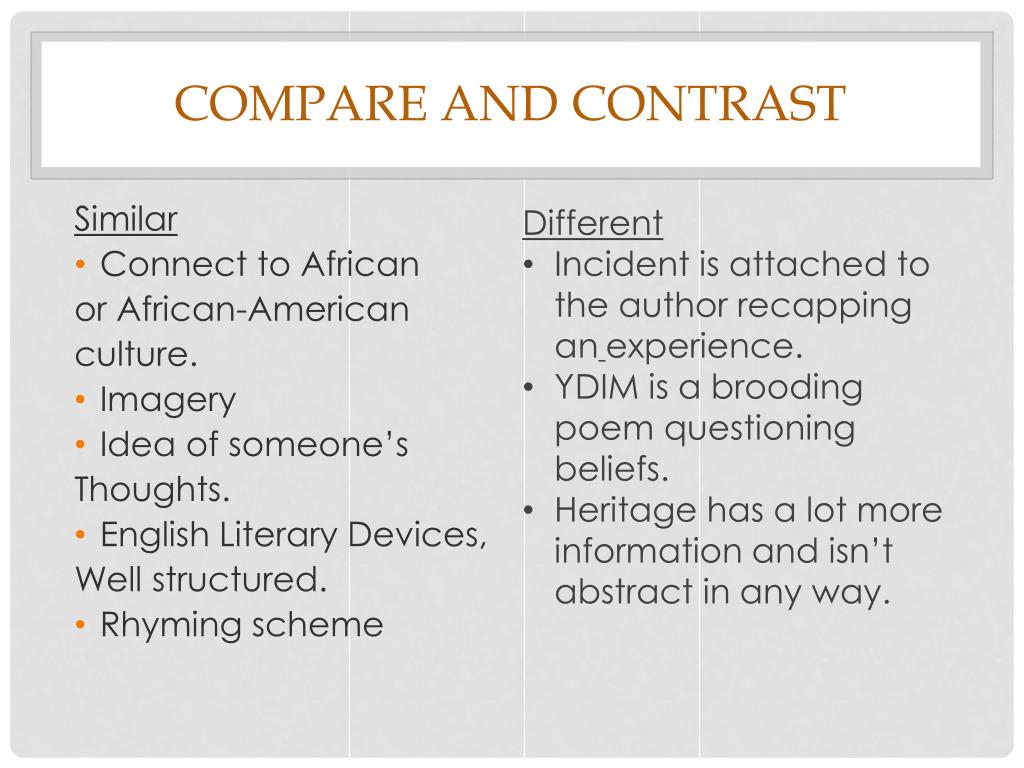 COMPARE AND CONTRAST

Similar
• Connect to African or African-American culture.
• Imagery
• Idea of someone's Thoughts.
• English Literary Devices, Well structured.
• Rhyming scheme

Different
• Incident is attached to the author recapping an experience.
• YDIM is a brooding poem questioning beliefs.
• Heritage has a lot more information and isn't abstract in any way.